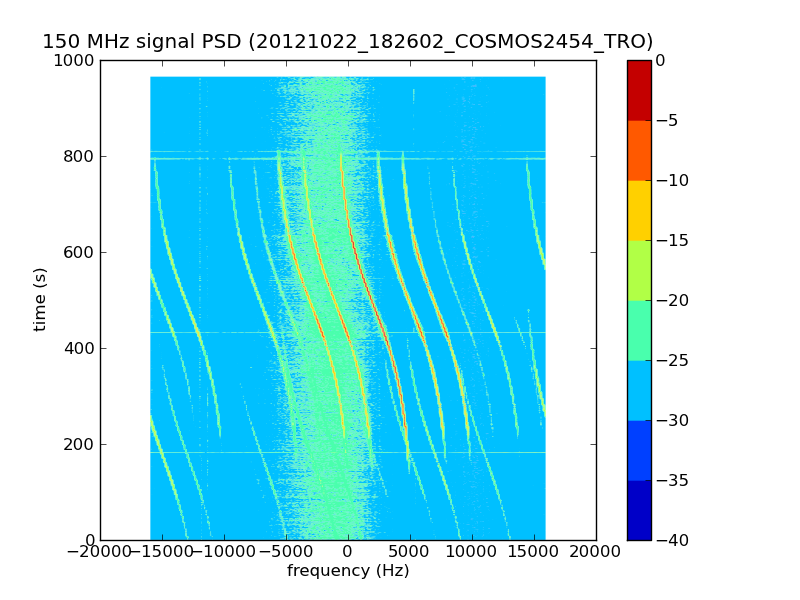 150 MHz signal PSD (20121022_182602_COSMOS2454_TRO)

1000
800
600
400
200
0
time (s)

−20000 −15000 −10000 −5000 0 5000 10000 15000 20000
frequency (Hz)

0
−5
−10
−15
−20
−25
−30
−35
−40